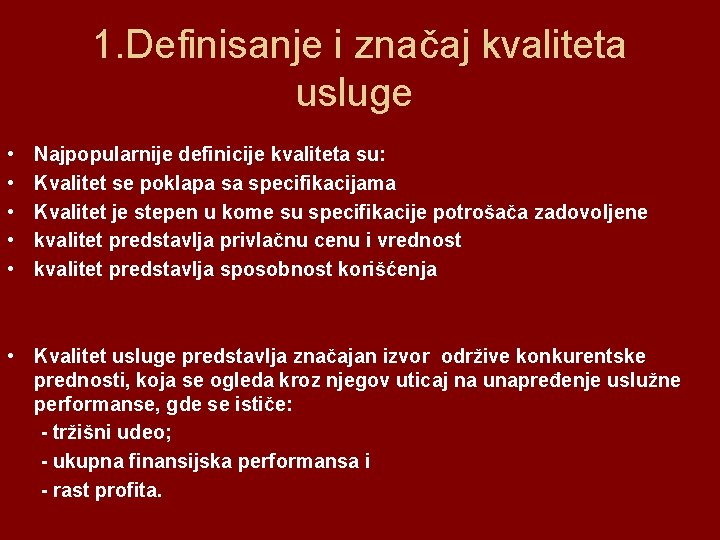 1.Definisanje i značaj kvaliteta usluge

• Najpopularnije definicije kvaliteta su:
• Kvalitet se poklapa sa specifikacijama
• Kvalitet je stepen u kome su specifikacije potrošača zadovoljene
• kvalitet predstavlja privlačnu cenu i vrednost
• kvalitet predstavlja sposobnost korišćenja

• Kvalitet usluge predstavlja značajan izvor održive konkurentske prednosti, koja se ogleda kroz njegov uticaj na unapređenje uslužne performanse, gde se ističe:
- tržišni udeo;
- ukupna finansijska performansa i
- rast profita.